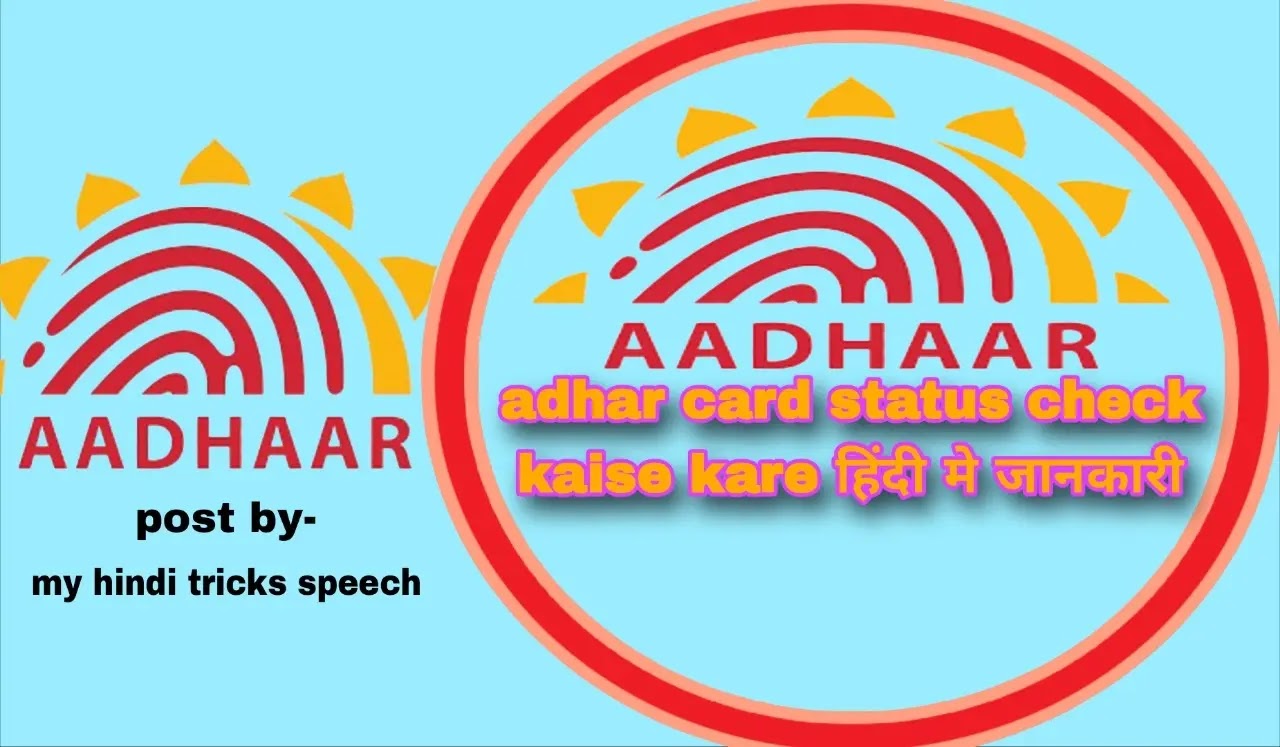 AADHAAR

post by-

my hindi tricks speech

AADHAAR

adhar card status check kaise kare हिंदी मे जानकारी